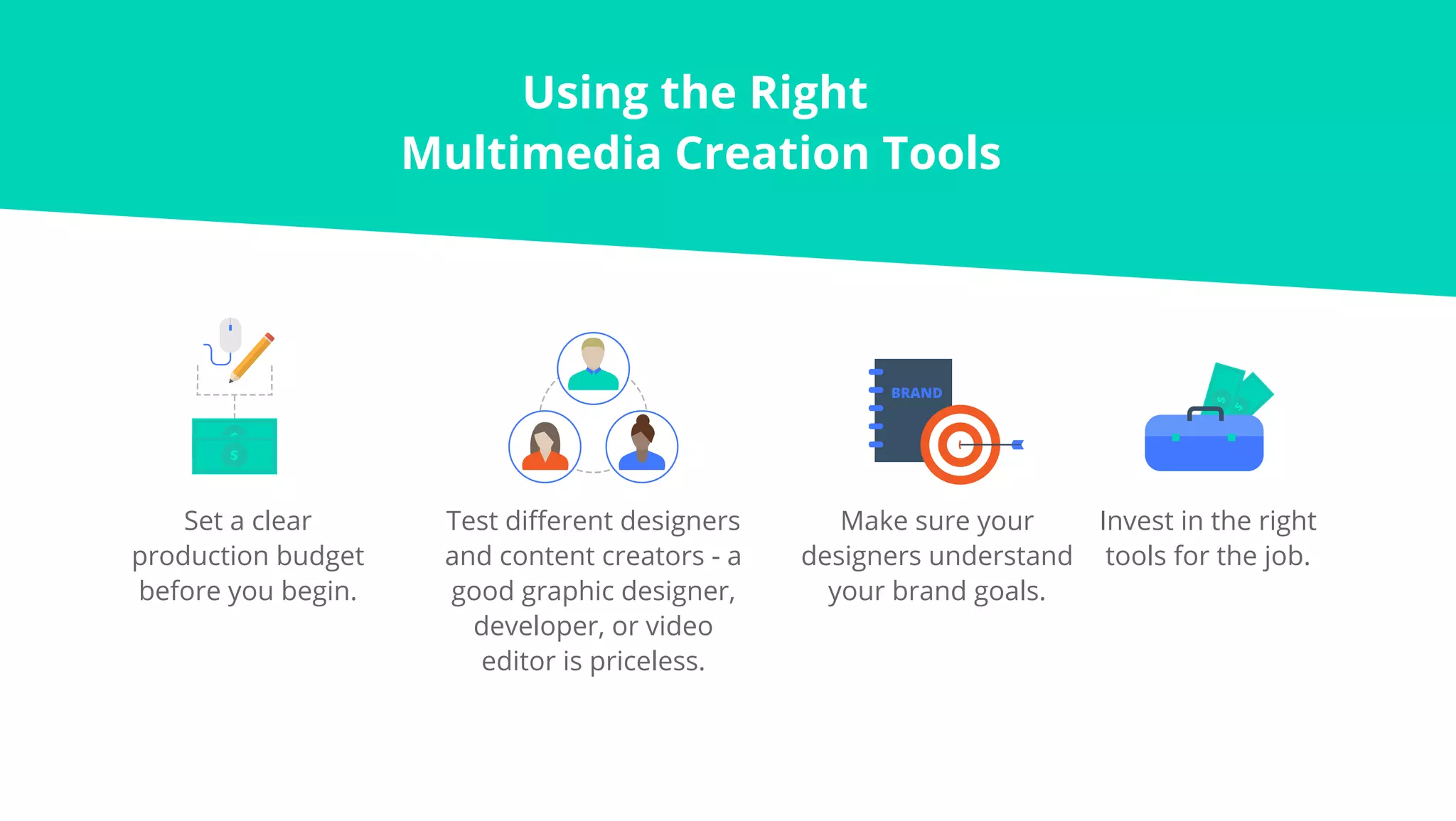 Using the Right
Multimedia Creation Tools

$

Set a clear production budget before you begin.

Test different designers and content creators - a good graphic designer, developer, or video editor is priceless.

BRAND

Make sure your designers understand your brand goals.

$

$

Invest in the right tools for the job.